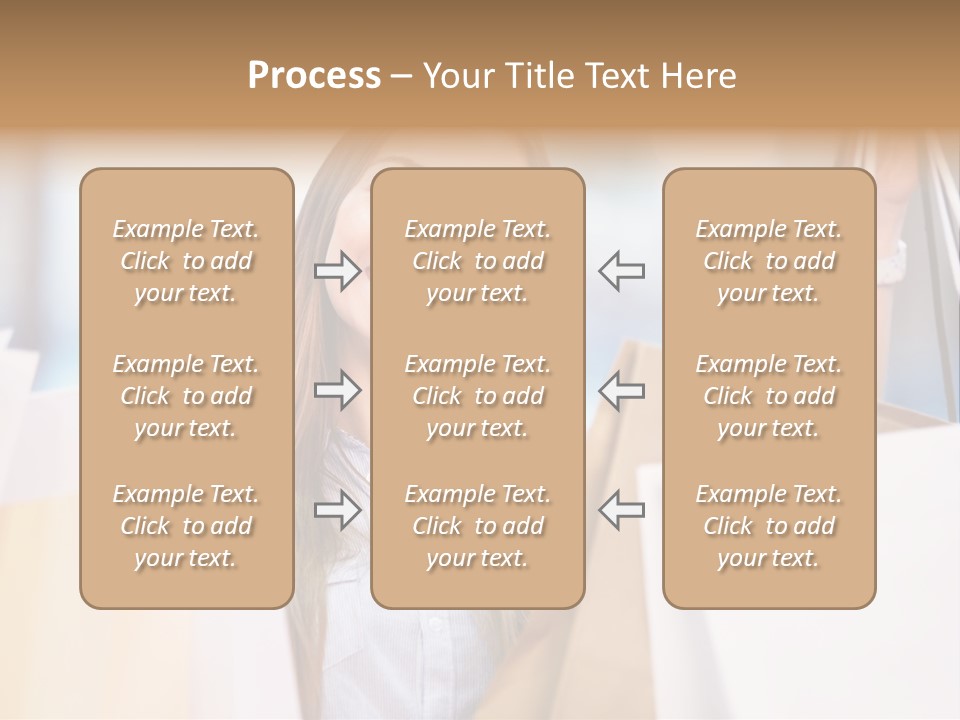 Process – Your Title Text Here

Example Text. Click to add your text.

Example Text. Click to add your text.

Example Text. Click to add your text.

Example Text. Click to add your text.

Example Text. Click to add your text.

Example Text. Click to add your text.

Example Text. Click to add your text.

Example Text. Click to add your text.

Example Text. Click to add your text.